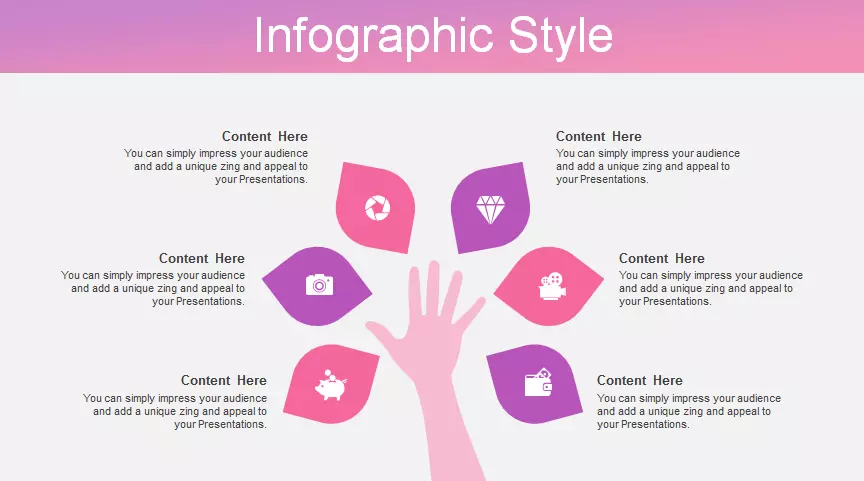 Infographic Style

Content Here
You can simply impress your audience and add a unique zing and appeal to your Presentations.

Content Here
You can simply impress your audience and add a unique zing and appeal to your Presentations.

Content Here
You can simply impress your audience and add a unique zing and appeal to your Presentations.

Content Here
You can simply impress your audience and add a unique zing and appeal to your Presentations.

Content Here
You can simply impress your audience and add a unique zing and appeal to your Presentations.

Content Here
You can simply impress your audience and add a unique zing and appeal to your Presentations.